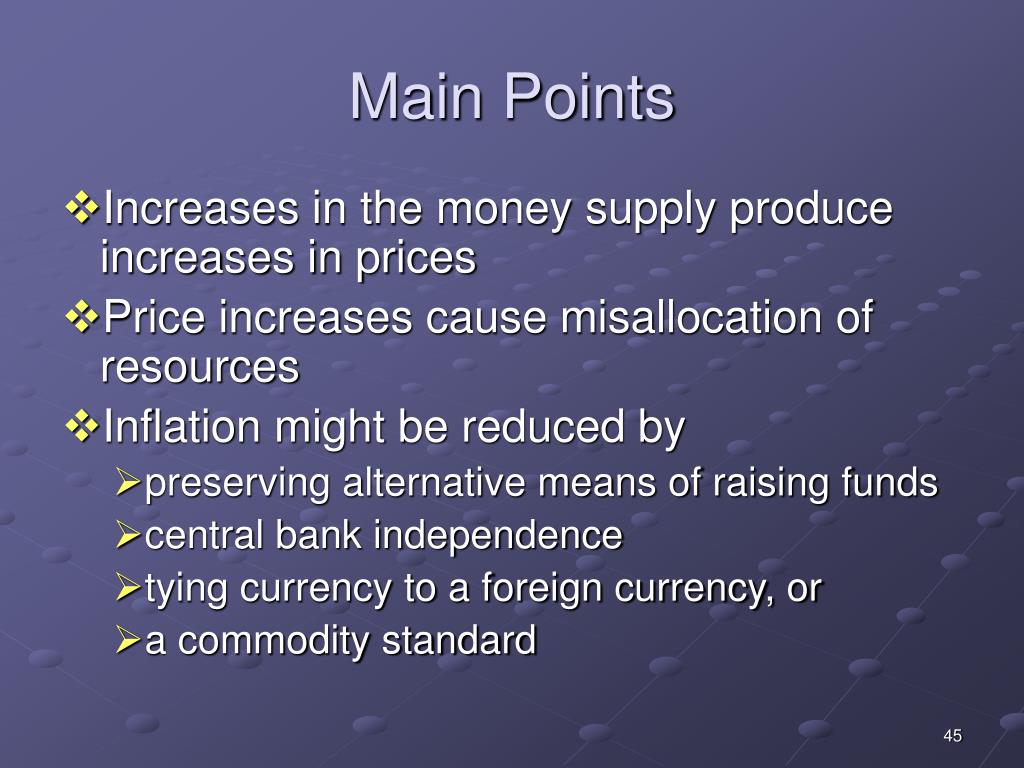 Main Points

❖Increases in the money supply produce increases in prices

❖Price increases cause misallocation of resources

❖Inflation might be reduced by

➢preserving alternative means of raising funds

➢central bank independence

➢tying currency to a foreign currency, or

➢a commodity standard

45